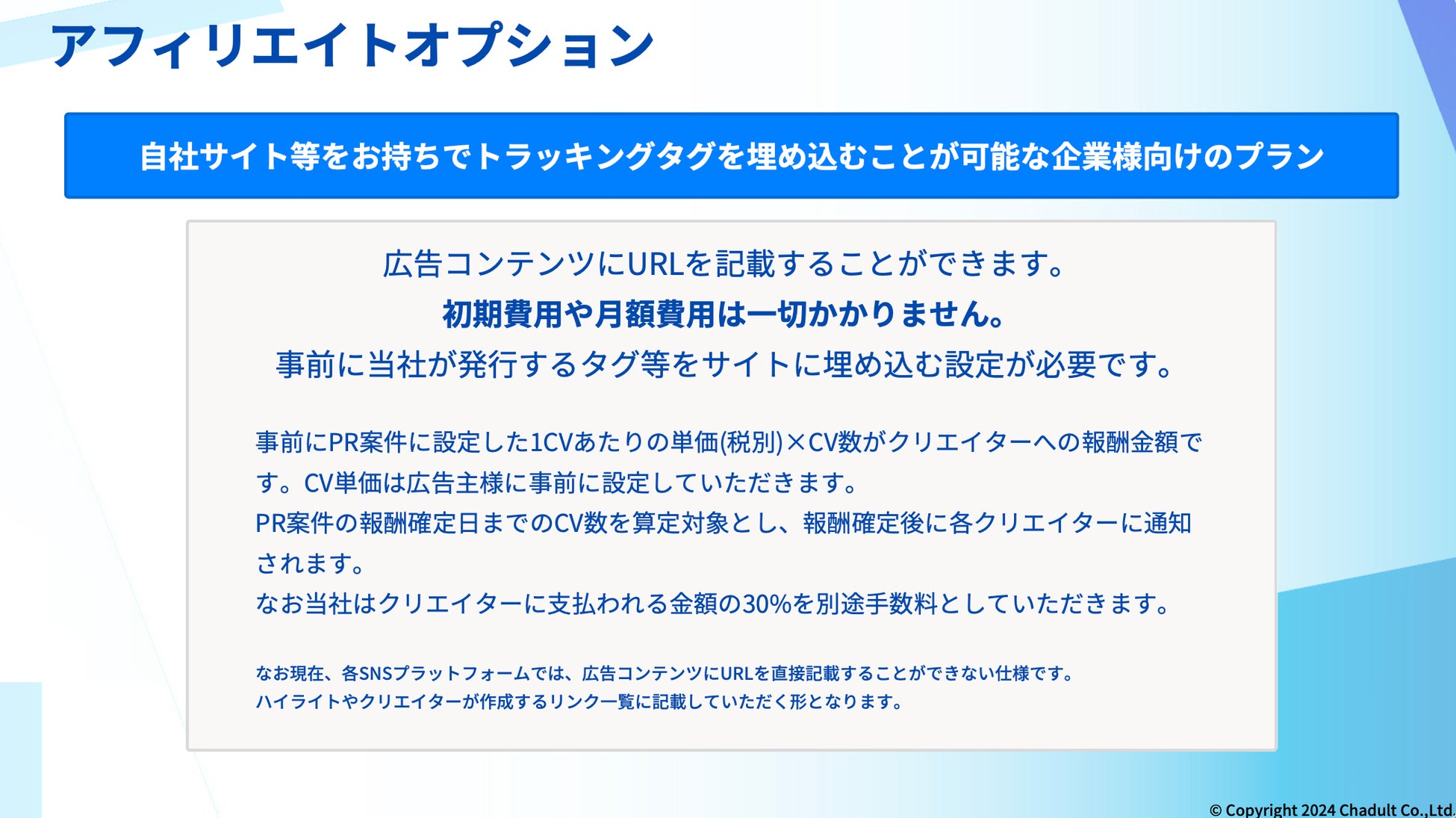 アフィリエイトオプション

自社サイト等をお持ちでトラッキングタグを埋め込むことが可能な企業様向けのプラン

広告コンテンツにURLを記載することができます。
初期費用や月額費用は一切かかりません。
事前に当社が発行するタグ等をサイトに埋め込む設定が必要です。

事前にPR案件に設定した1CVあたりの単価(税別)×CV数がクリエイターへの報酬金額です。CV単価は広告主様に事前に設定していただきます。
PR案件の報酬確定日までのCV数を算定対象とし、報酬確定後に各クリエイターに通知されます。
なお当社はクリエイターに支払われる金額の30%を別途手数料としていただきます。

なお現在、各SNSプラットフォームでは、広告コンテンツにURLを直接記載することができない仕様です。
ハイライトやクリエイターが作成するリンク一覧に記載していただく形となります。

© Copyright 2024 Chadult Co.,Ltd.